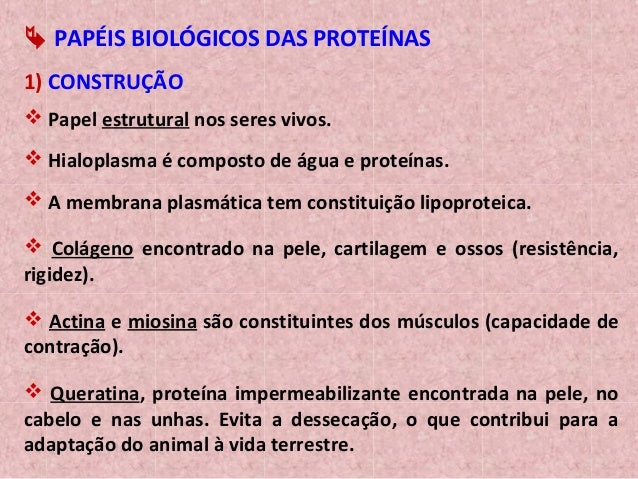 PAPÉIS BIOLÓGICOS DAS PROTEÍNAS

1) CONSTRUÇÃO

❖ Papel estrutural nos seres vivos.

❖ Hialoplasma é composto de água e proteínas.

❖ A membrana plasmática tem constituição lipoproteica.

❖ Colágeno encontrado na pele, cartilagem e ossos (resistência, rigidez).

❖ Actina e miosina são constituintes dos músculos (capacidade de contração).

❖ Queratina, proteína impermeabilizante encontrada na pele, no cabelo e nas unhas. Evita a dessecação, o que contribui para a adaptação do animal à vida terrestre.